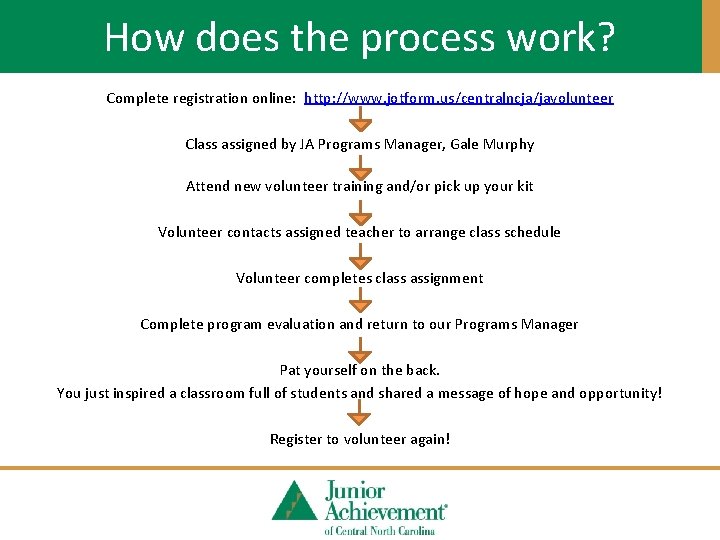 How does the process work?

Complete registration online: http://www.jotform.us/centralncja/javolunteer

Class assigned by JA Programs Manager, Gale Murphy

Attend new volunteer training and/or pick up your kit

Volunteer contacts assigned teacher to arrange class schedule

Volunteer completes class assignment

Complete program evaluation and return to our Programs Manager

Pat yourself on the back.
You just inspired a classroom full of students and shared a message of hope and opportunity!

Register to volunteer again!

Junior Achievement®
of Central North Carolina